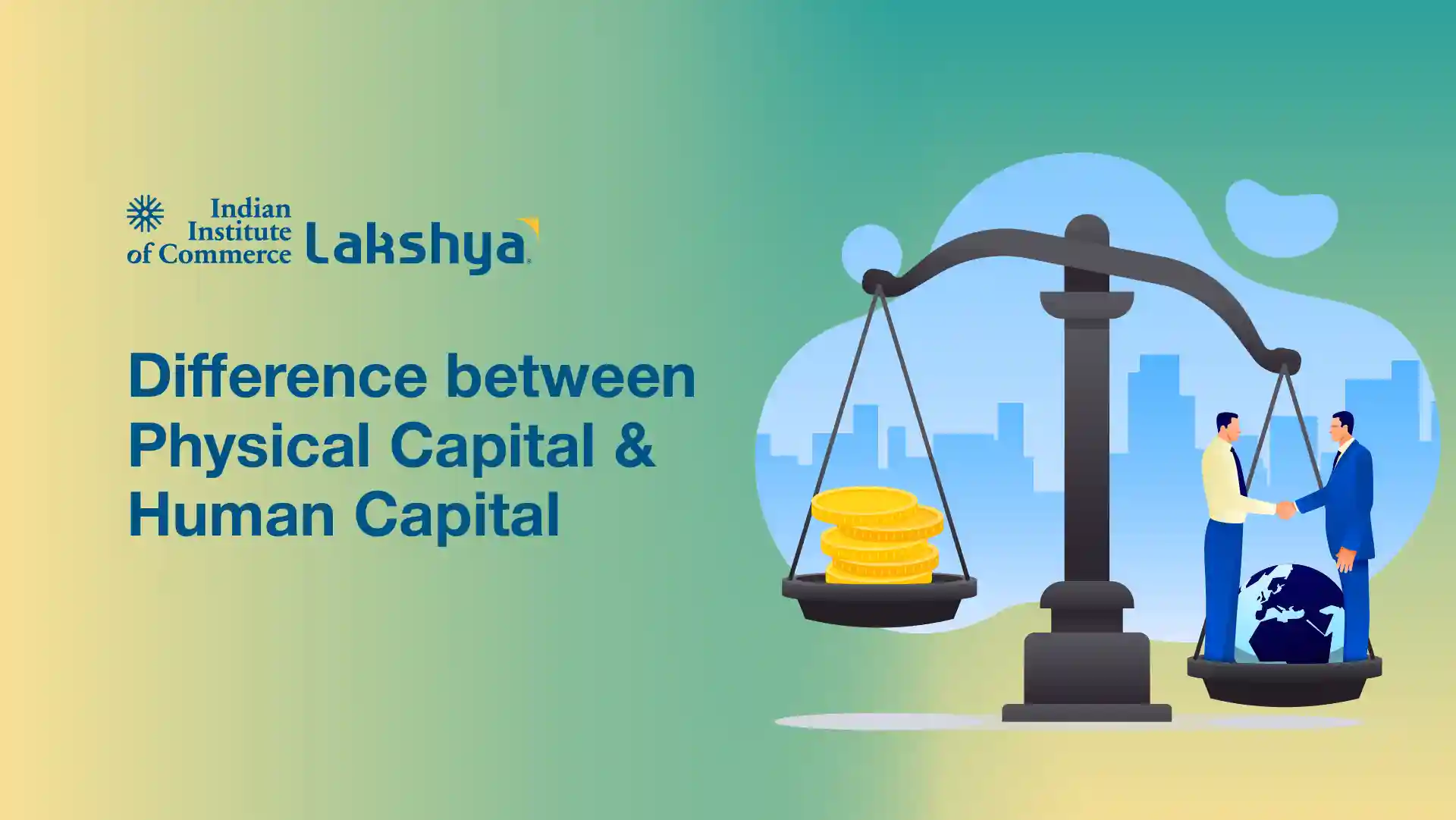 Indian Institute of Commerce Lakshya

Difference between Physical Capital & Human Capital